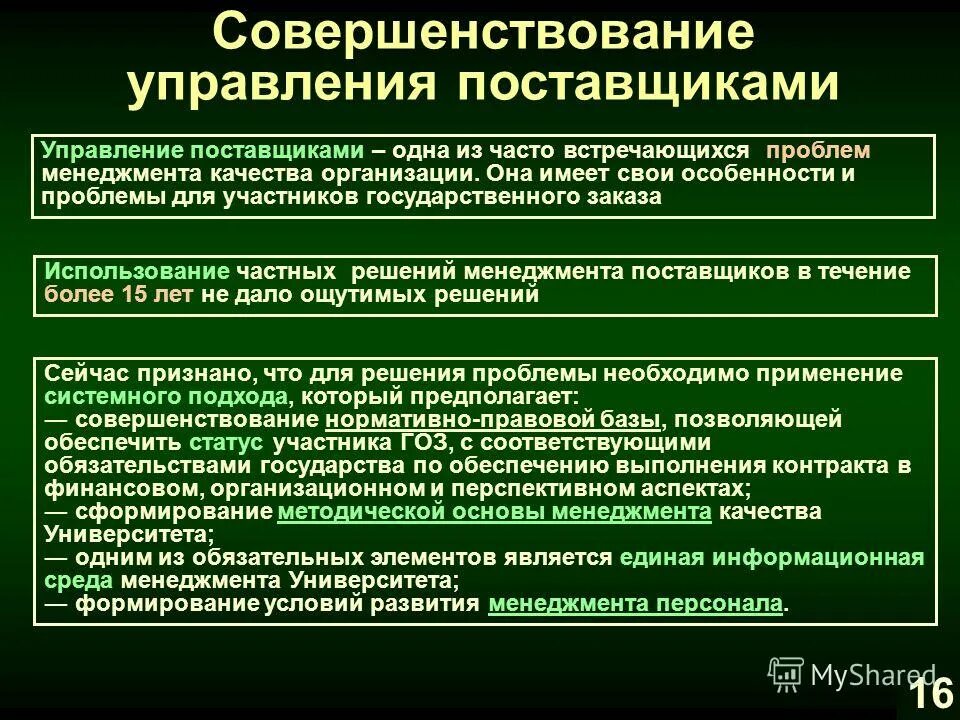 Совершенствование управления поставщиками

Управление поставщиками – одна из часто встречающихся проблем менеджмента качества организации. Она имеет свои особенности и проблемы для участников государственного заказа

Использование частных решений менеджмента поставщиков в течение более 15 лет не дало ощутимых решений

Сейчас признано, что для решения проблемы необходимо применение системного подхода, который предполагает:
— совершенствование нормативно-правовой базы, позволяющей обеспечить статус участника ГОЗ, с соответствующими обязательствами государства по обеспечению выполнения контракта в финансовом, организационном и перспективном аспектах;
— сформирование методической основы менеджмента качества Университета;
— одним из обязательных элементов является единая информационная среда менеджмента Университета;
— формирование условий развития менеджмента персонала.

MyShared

16